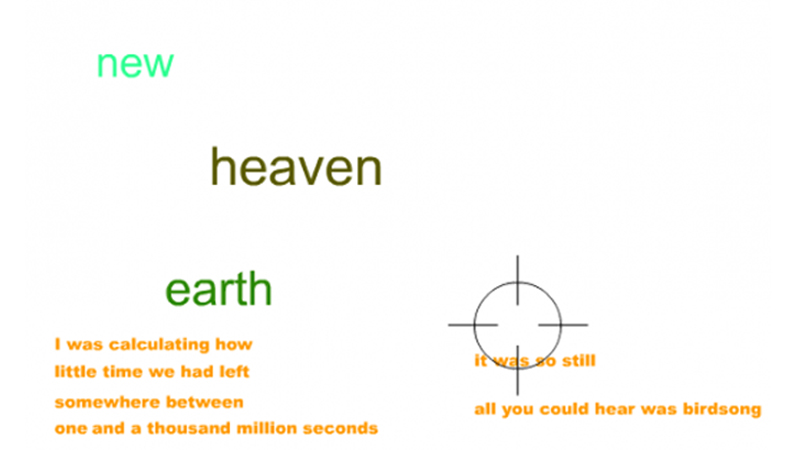 new

heaven

earth

I was calculating how
little time we had left
somewhere between
one and a thousand million seconds

it was so still

all you could hear was birdsong